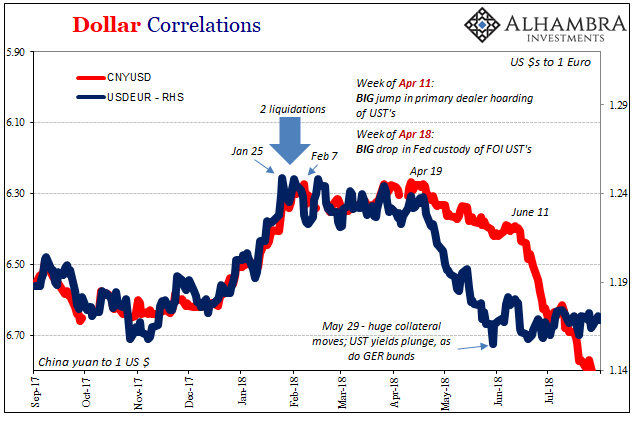 Dollar Correlations

ALHAMBRA
INVESTMENTS

CNYUSD

USDEUR - RHS

US $s to 1 Euro

Week of Apr 11:
BIG jump in primary dealer hoarding of UST's

Week of Apr 18:
BIG drop in Fed custody of FOI UST's

2 liquidations

Jan 25

Feb 7

Apr 19

June 11

May 29 - huge collateral moves; UST yields plunge, as do GER bunds

China yuan to 1 US $

5.90
6.10
6.30
6.50
6.70

1.29
1.24
1.19
1.14

Sep-17
Oct-17
Nov-17
Dec-17
Jan-18
Feb-18
Mar-18
Apr-18
May-18
Jun-18
Jul-18